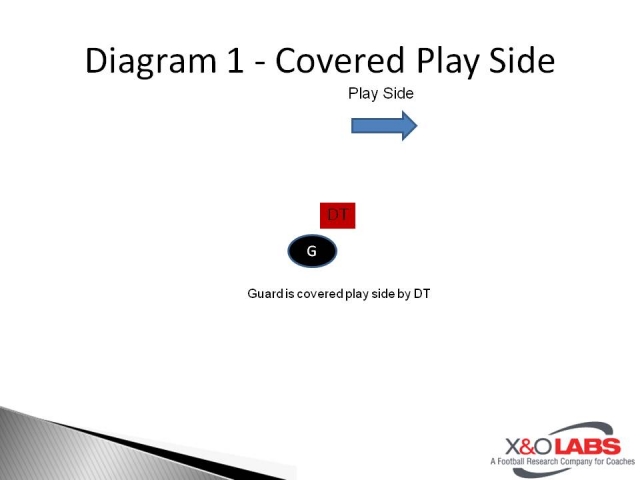 Diagram 1 - Covered Play Side

Play Side

DT

G

Guard is covered play side by DT

X&O LABS
A Football Research Company for Coaches